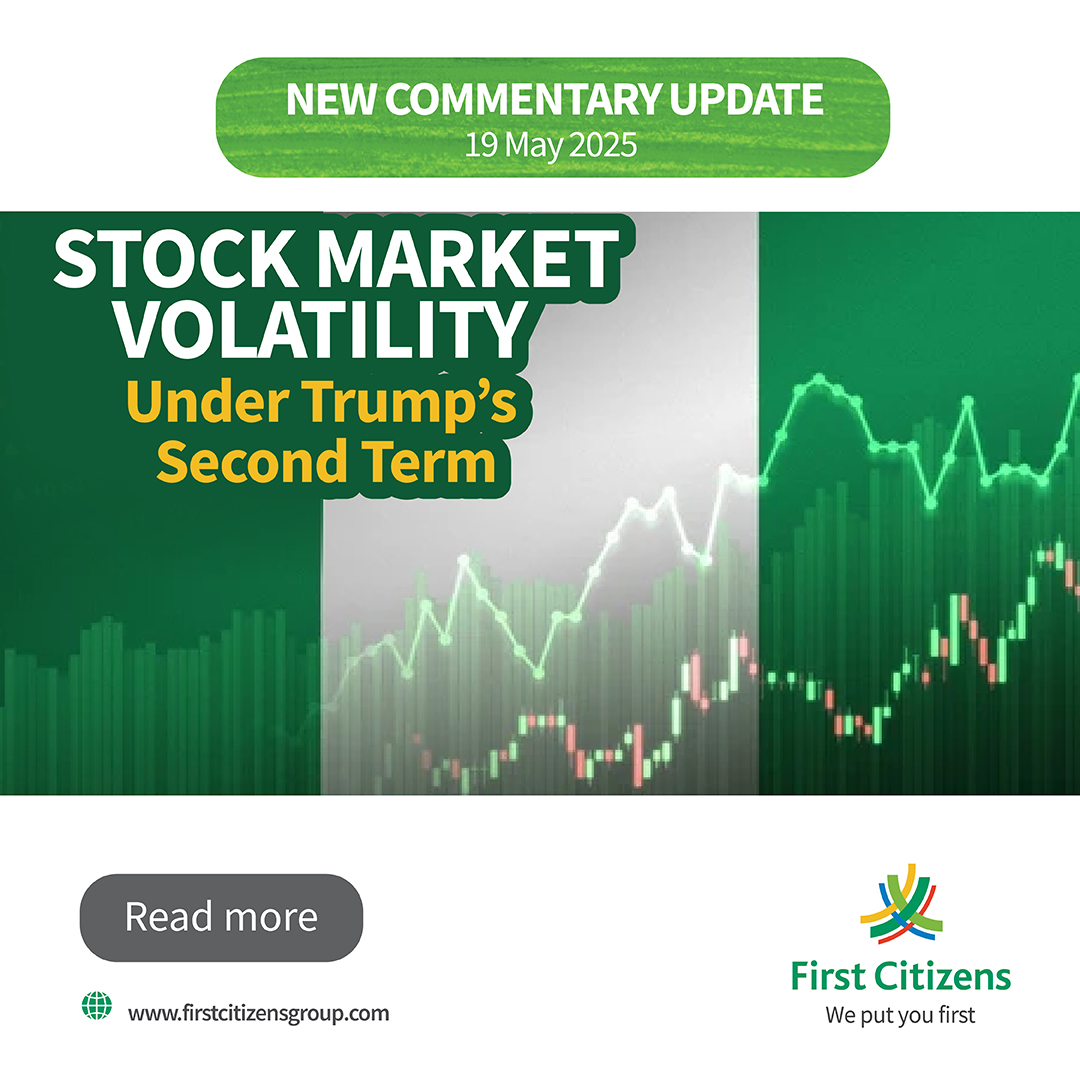 NEW COMMENTARY UPDATE
19 May 2025

STOCK MARKET VOLATILITY
Under Trump's Second Term

Read more

www.firstcitizensgroup.com

First Citizens
We put you first